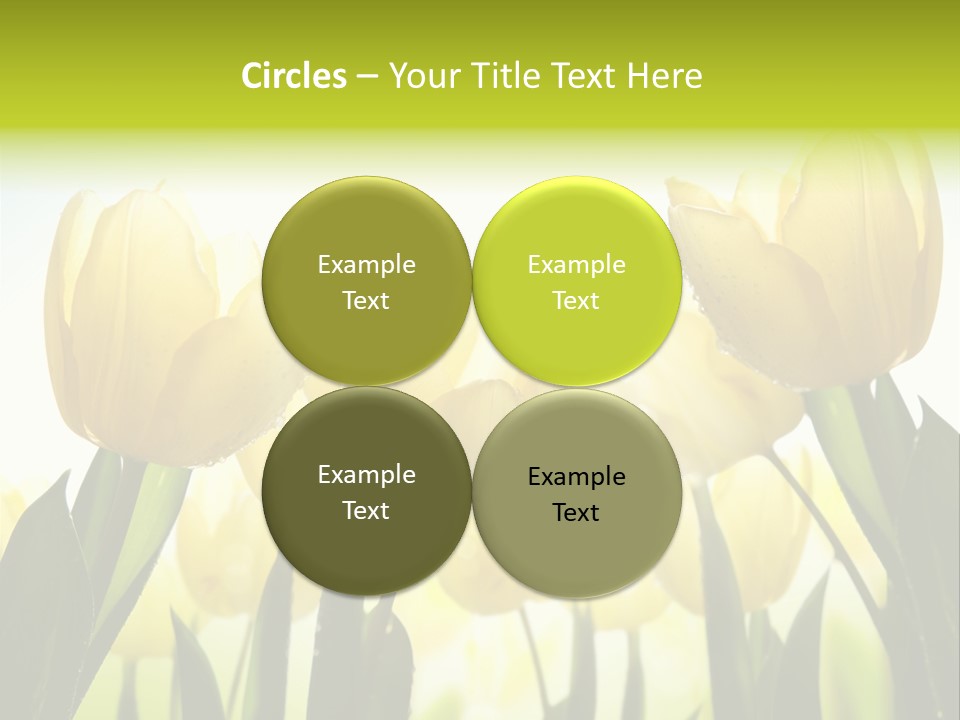 Circles – Your Title Text Here

Example Text

Example Text

Example Text

Example Text